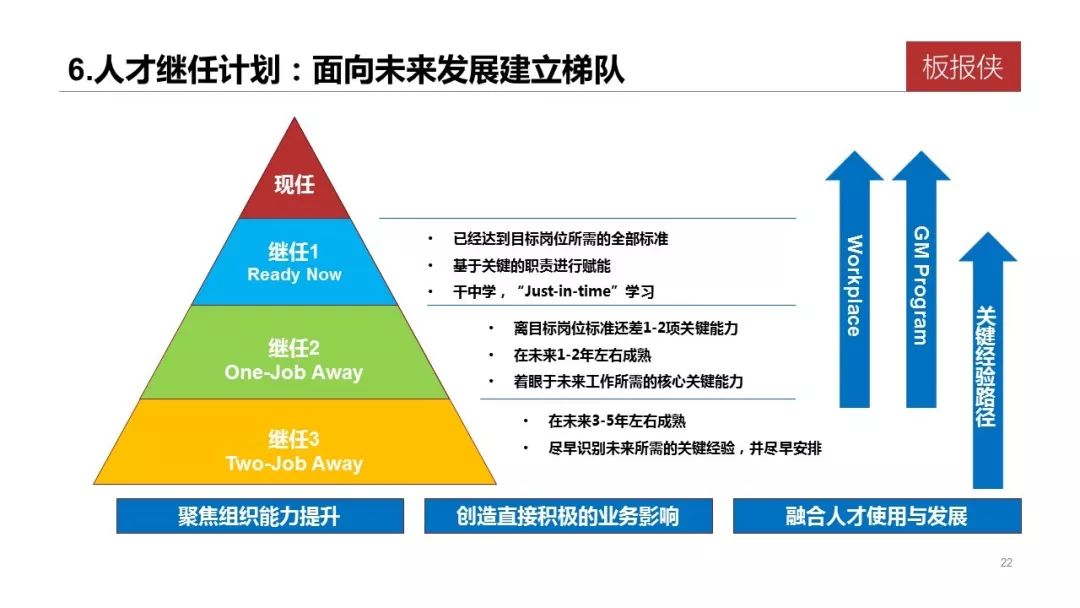 6.人才继任计划：面向未来发展建立梯队

板报侠

现任

继任1
Ready Now

继任2
One-Job Away

继任3
Two-Job Away

• 已经达到目标岗位所需的全部标准
• 基于关键的职责进行赋能
• 干中学，“Just-in-time”学习

• 离目标岗位标准还差1-2项关键能力
• 在未来1-2年左右成熟
• 着眼于未来工作所需的核心关键能力

• 在未来3-5年左右成熟
• 尽早识别未来所需的关键经验，并尽早安排

Workplace

GM Program

关键经验路径

聚焦组织能力提升

创造直接积极的业务影响

融合人才使用与发展

22